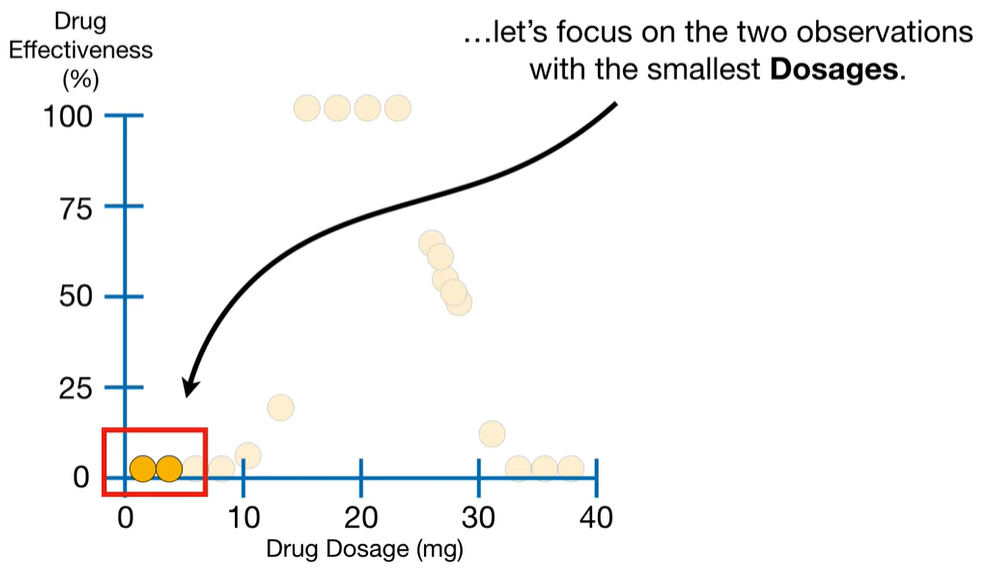 Drug Effectiveness (%)

…let's focus on the two observations with the smallest **Dosages**.

100

75

50

25

0

0 10 20 30 40

Drug Dosage (mg)